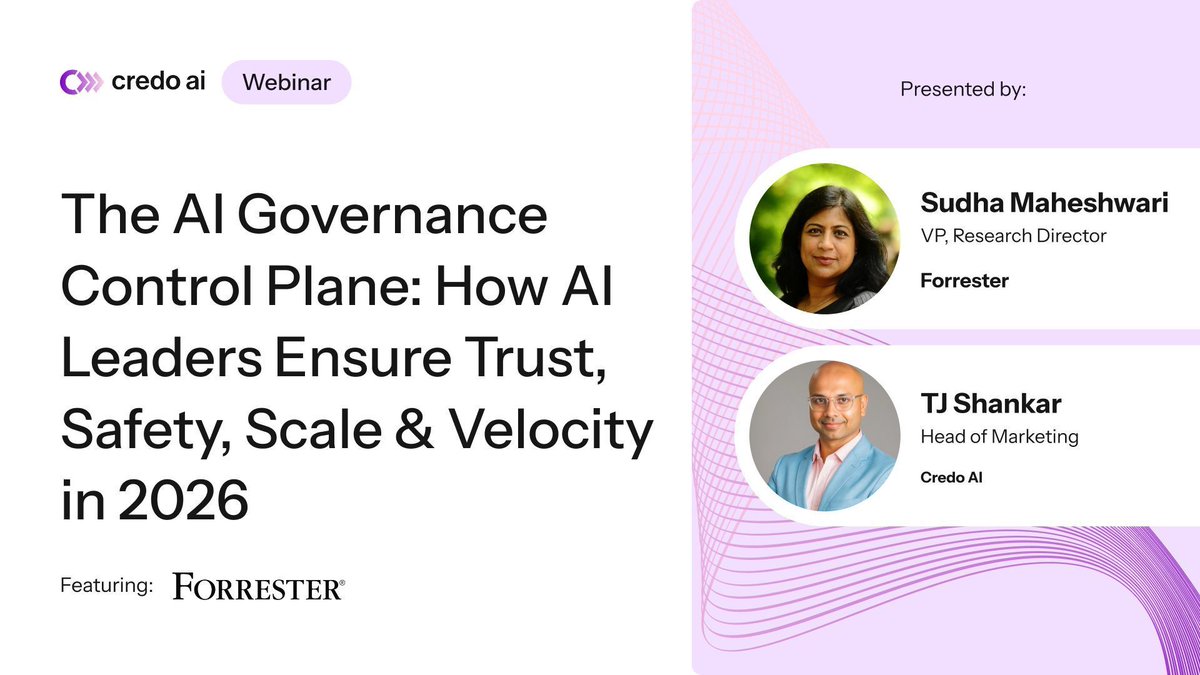 credo ai Webinar

The AI Governance Control Plane: How AI Leaders Ensure Trust, Safety, Scale & Velocity in 2026

Featuring: FORRESTER®

Presented by:

Sudha Maheshwari
VP, Research Director
Forrester

TJ Shankar
Head of Marketing
Credo AI